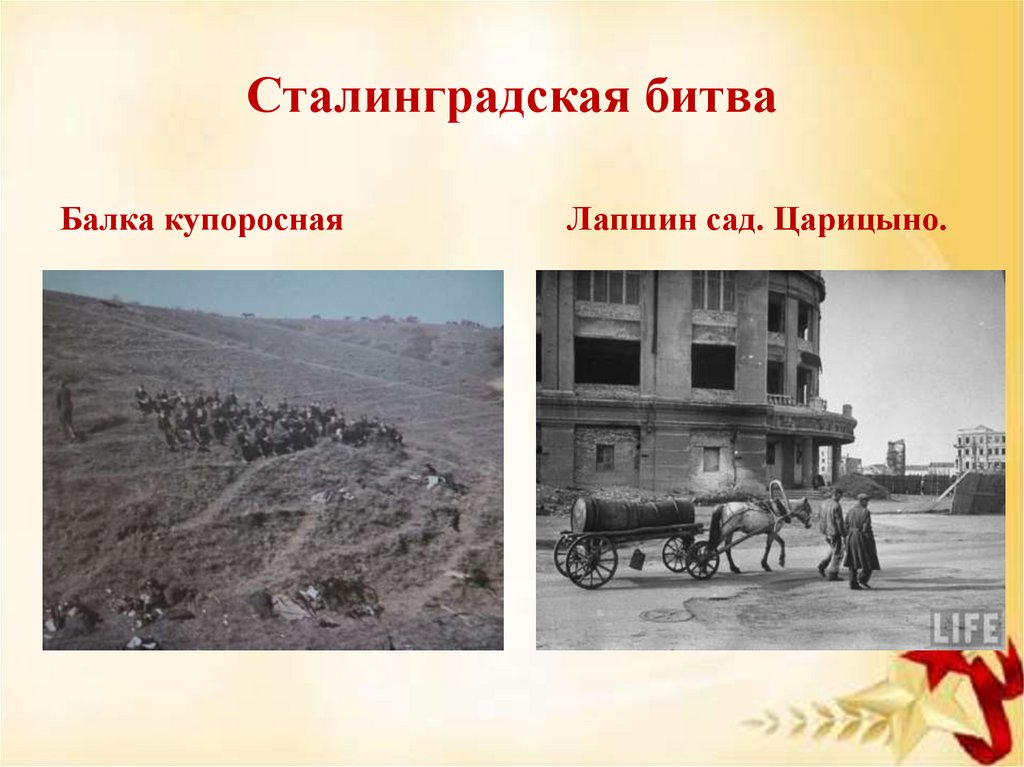 Сталинградская битва

Балка купоросная

Лапшин сад. Царицыно.

LIFE